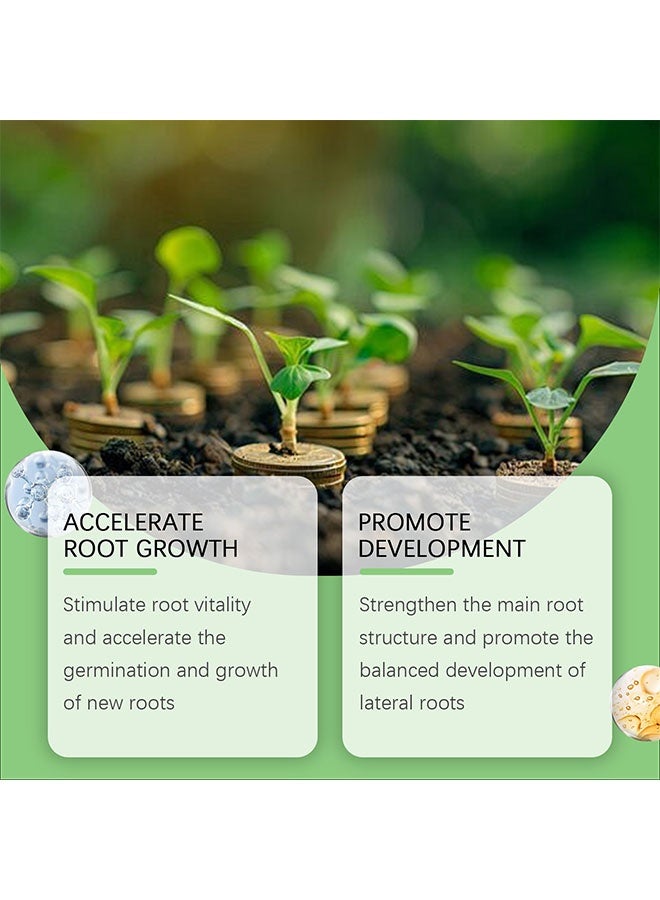 ACCELERATE ROOT GROWTH

Stimulate root vitality and accelerate the germination and growth of new roots

PROMOTE DEVELOPMENT

Strengthen the main root structure and promote the balanced development of lateral roots